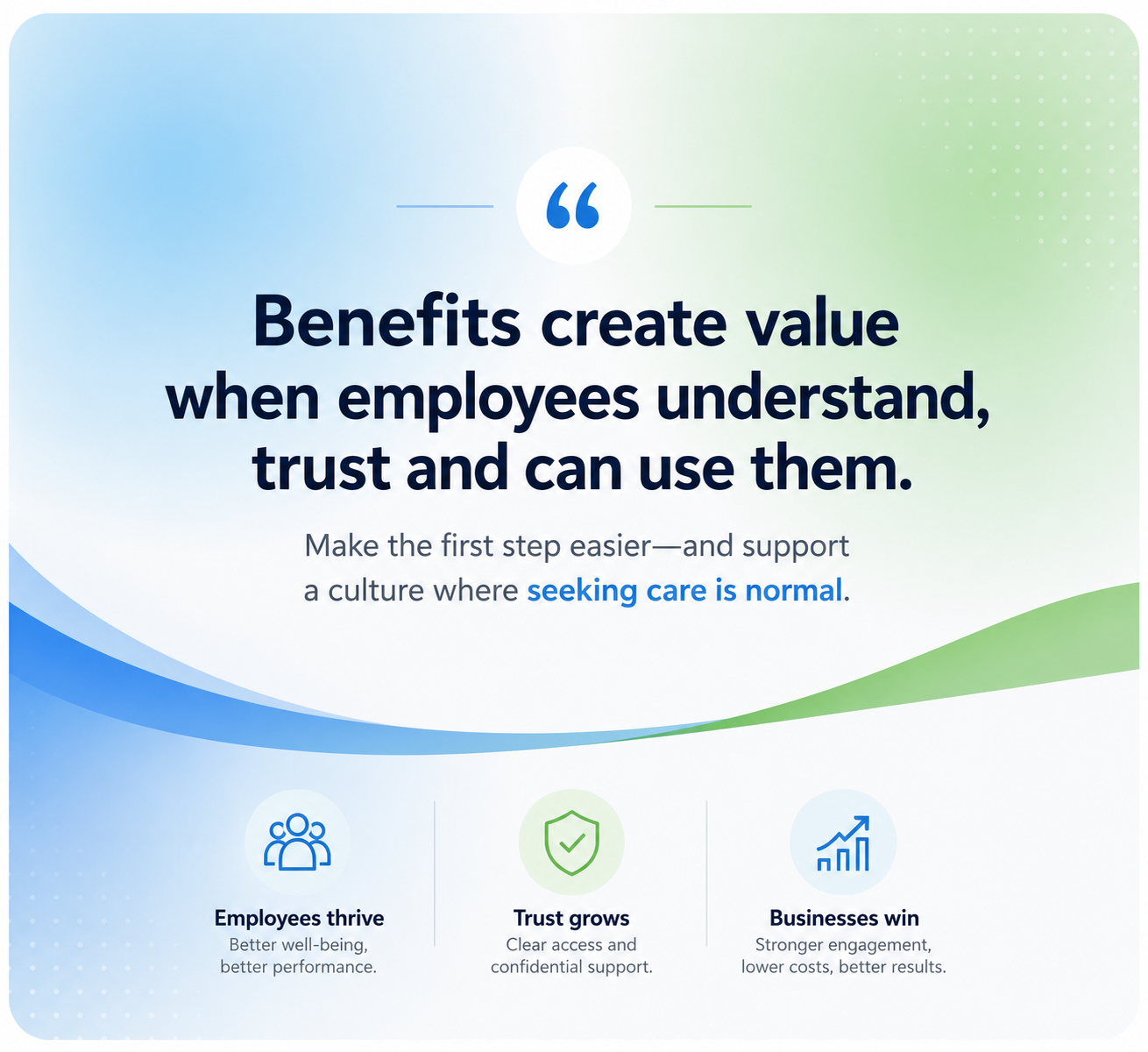 “

Benefits create value when employees understand, trust and can use them.

Make the first step easier—and support a culture where seeking care is normal.

Employees thrive
Better well-being, better performance.

Trust grows
Clear access and confidential support.

Businesses win
Stronger engagement, lower costs, better results.